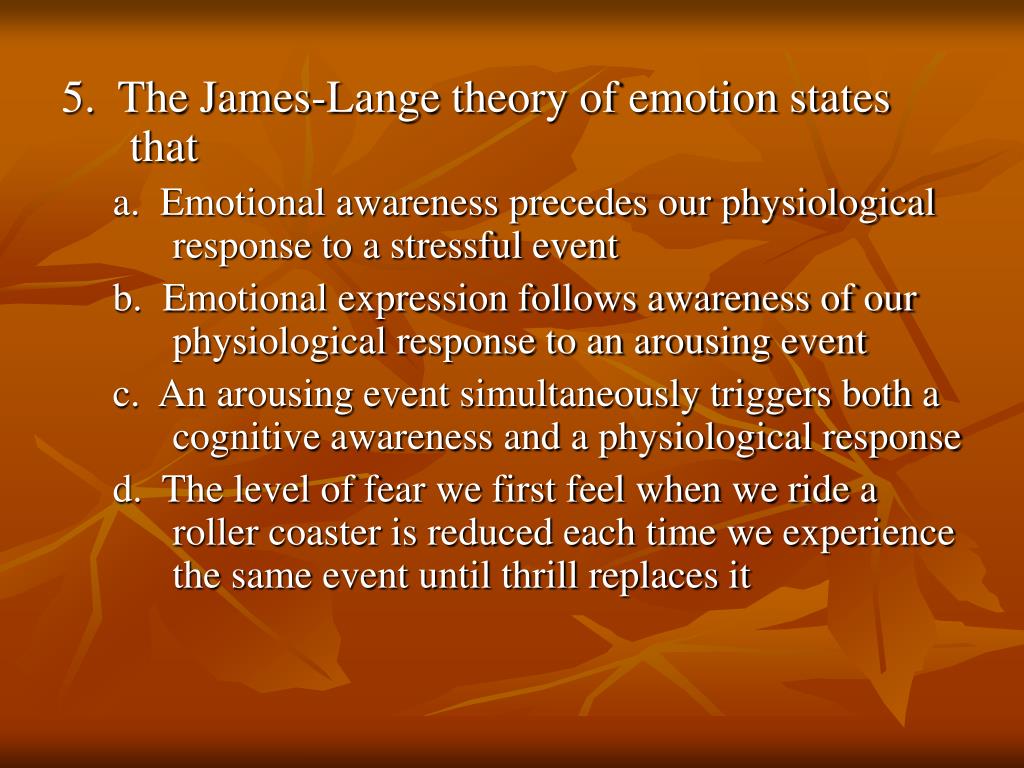 5. The James-Lange theory of emotion states that

a. Emotional awareness precedes our physiological response to a stressful event

b. Emotional expression follows awareness of our physiological response to an arousing event

c. An arousing event simultaneously triggers both a cognitive awareness and a physiological response

d. The level of fear we first feel when we ride a roller coaster is reduced each time we experience the same event until thrill replaces it